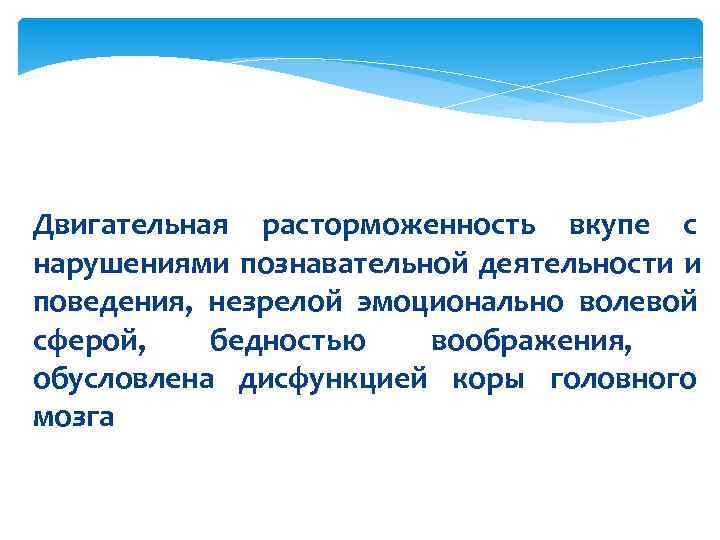 Двигательная расторможенность вкупе с нарушениями познавательной деятельности и поведения, незрелой эмоционально волевой сферой, бедностью воображения, обусловлена дисфункцией коры головного мозга